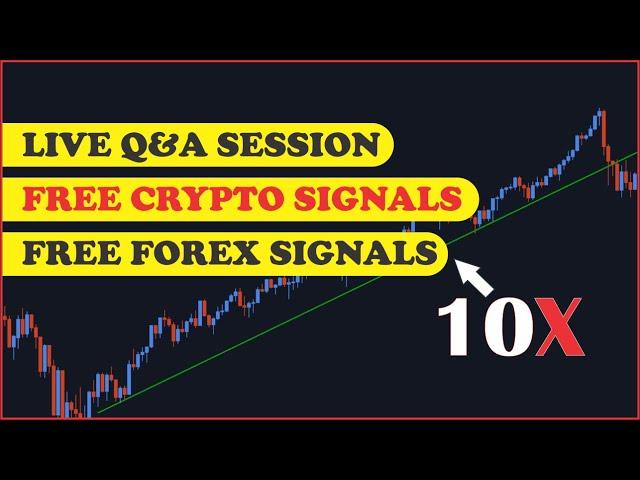 LIVE Q&A SESSION
FREE CRYPTO SIGNALS
FREE FOREX SIGNALS

10X